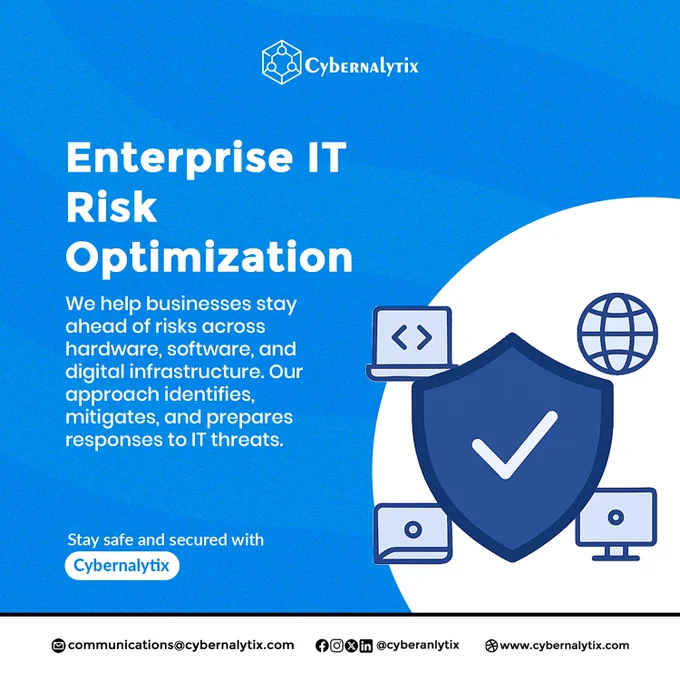 Cybernalytix

Enterprise IT Risk Optimization

We help businesses stay ahead of risks across hardware, software, and digital infrastructure. Our approach identifies, mitigates, and prepares responses to IT threats.

Stay safe and secured with

Cybernalytix

communications@cybernalytix.com @cyberanlytix www.cybernalytix.com